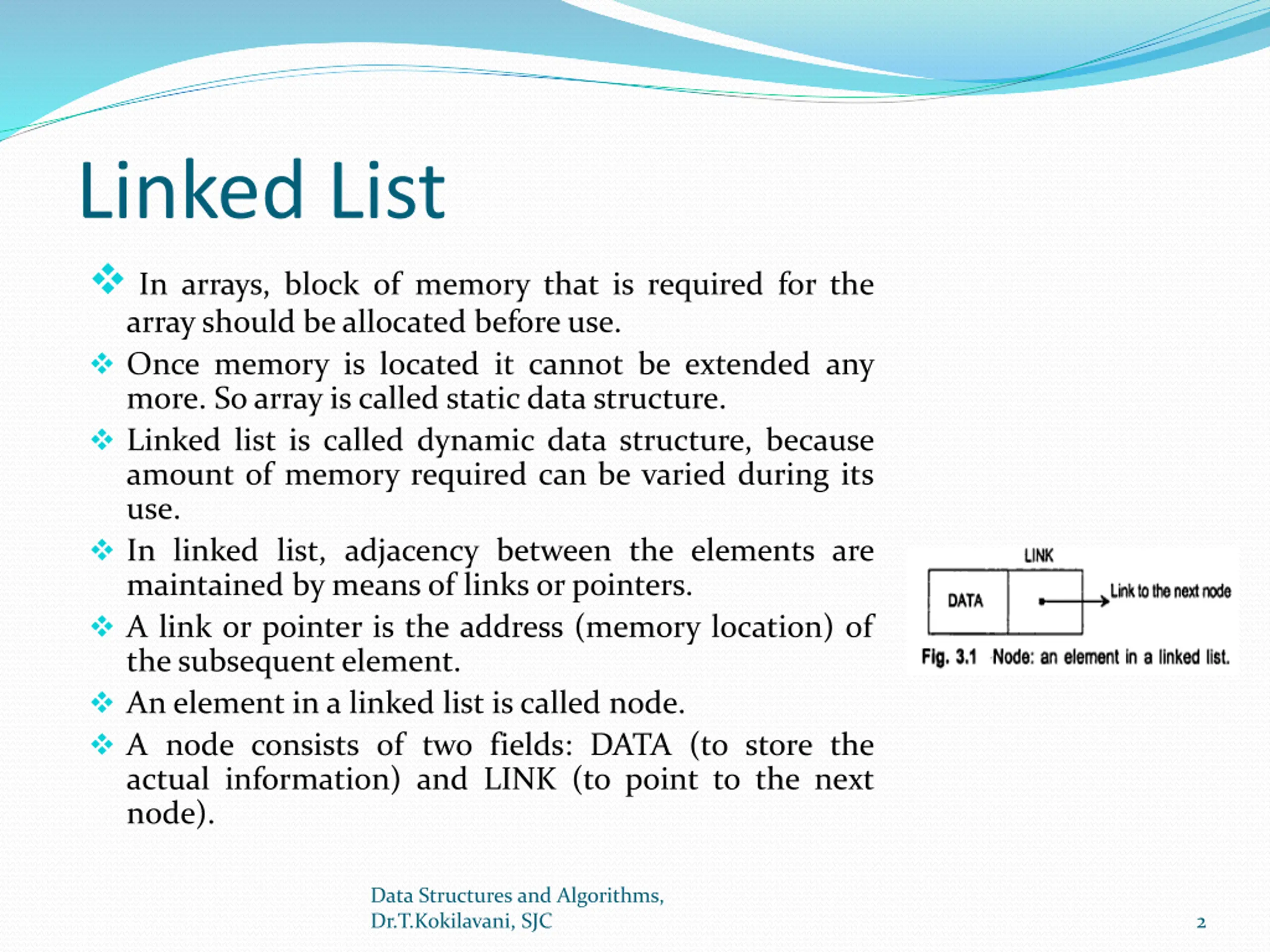 Linked List

❖ In arrays, block of memory that is required for the array should be allocated before use.

❖ Once memory is located it cannot be extended any more. So array is called static data structure.

❖ Linked list is called dynamic data structure, because amount of memory required can be varied during its use.

❖ In linked list, adjacency between the elements are maintained by means of links or pointers.

❖ A link or pointer is the address (memory location) of the subsequent element.

❖ An element in a linked list is called node.

❖ A node consists of two fields: DATA (to store the actual information) and LINK (to point to the next node).

LINK

DATA

Link to the next node

Fig. 3.1 Node: an element in a linked list.

Data Structures and Algorithms, Dr.T.Kokilavani, SJC

2